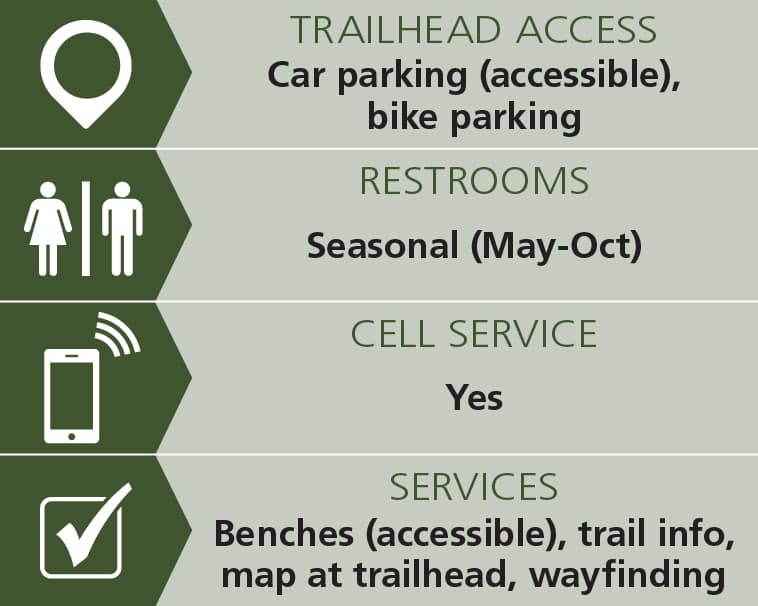 TRAILHEAD ACCESS
Car parking (accessible), bike parking

RESTROOMS
Seasonal (May-Oct)

CELL SERVICE
Yes

SERVICES
Benches (accessible), trail info, map at trailhead, wayfinding